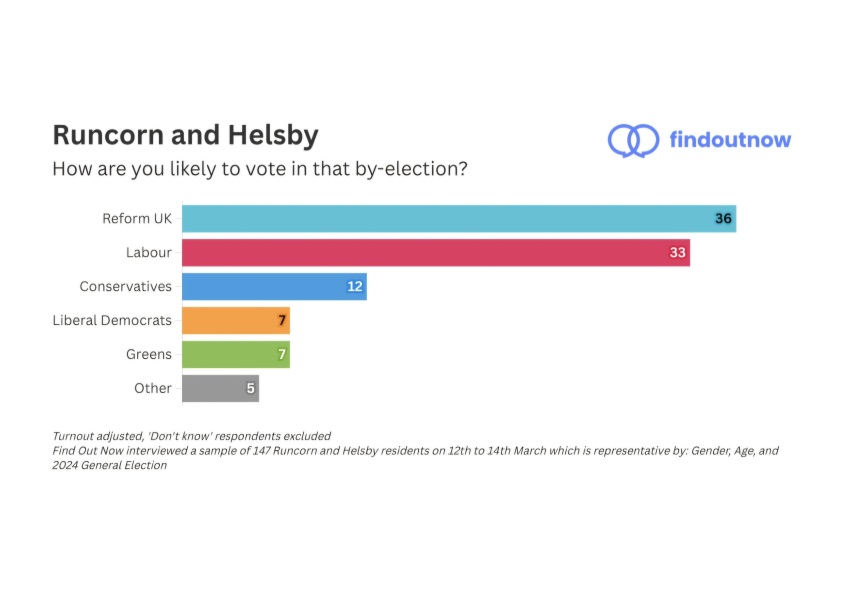 Runcorn and Helsby

findoutnow

How are you likely to vote in that by-election?

Reform UK 36
Labour 33
Conservatives 12
Liberal Democrats 7
Greens 7
Other 5

Turnout adjusted, 'Don't know' respondents excluded
Find Out Now interviewed a sample of 147 Runcorn and Helsby residents on 12th to 14th March which is representative by: Gender, Age, and 2024 General Election